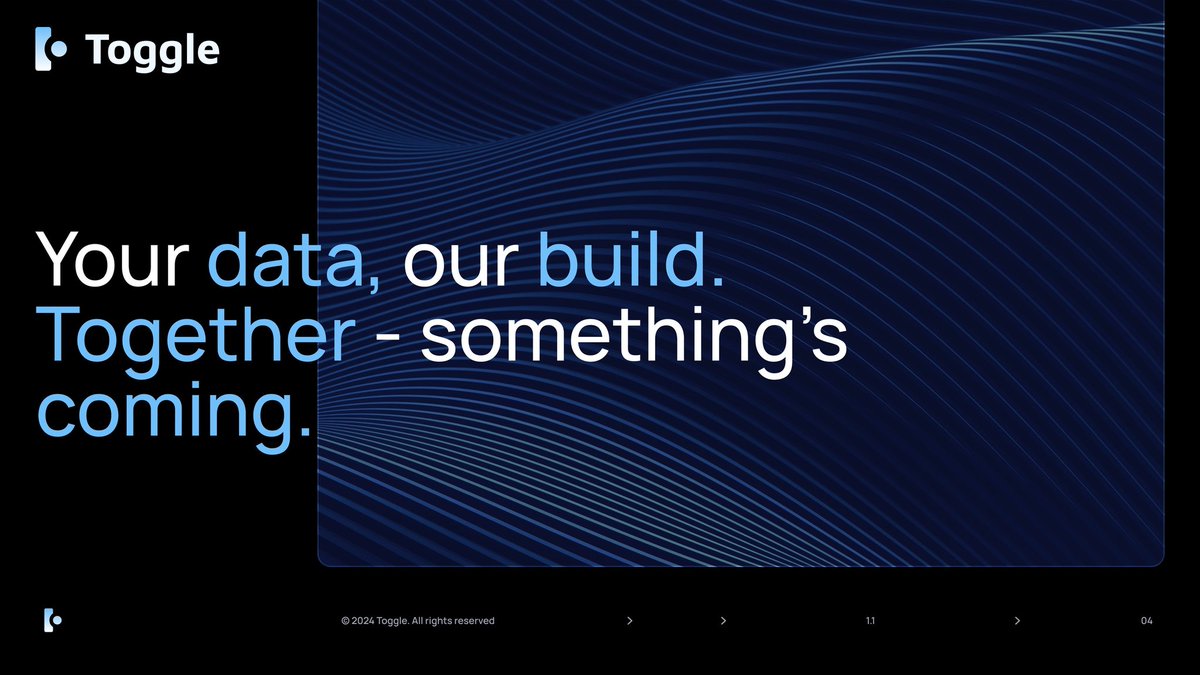 Toggle

Your data, our build. Together - something's coming.

© 2024 Toggle. All rights reserved

>

>

1.1

>

04